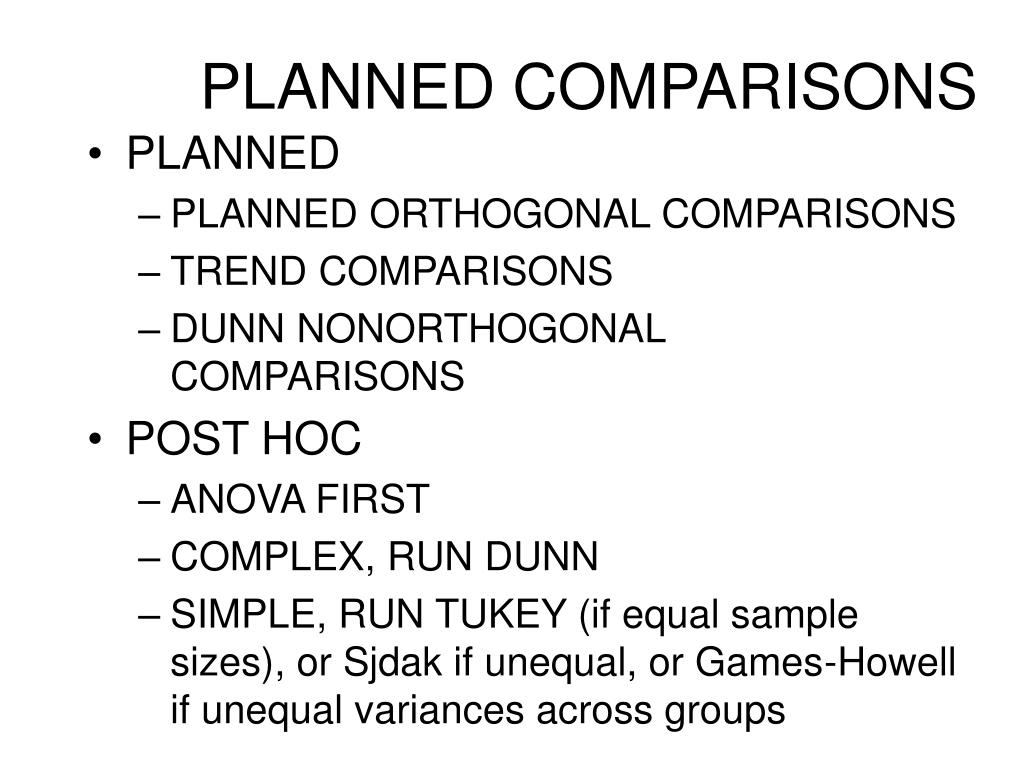 PLANNED COMPARISONS

• PLANNED
– PLANNED ORTHOGONAL COMPARISONS
– TREND COMPARISONS
– DUNN NONORTHOGONAL COMPARISONS
• POST HOC
– ANOVA FIRST
– COMPLEX, RUN DUNN
– SIMPLE, RUN TUKEY (if equal sample sizes), or Sjdak if unequal, or Games-Howell if unequal variances across groups